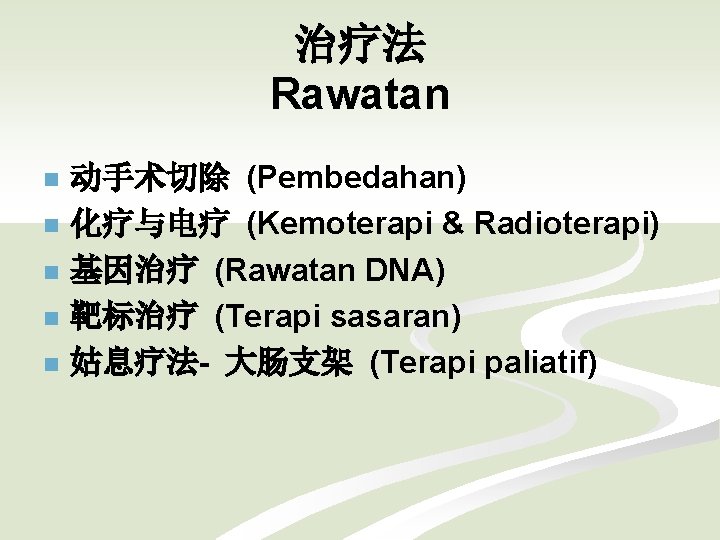 治疗法
Rawatan

- 动手术切除 (Pembedahan)
- 化疗与电疗 (Kemoterapi & Radioterapi)
- 基因治疗 (Rawatan DNA)
- 靶标治疗 (Terapi sasaran)
- 姑息疗法- 大肠支架 (Terapi paliatif)